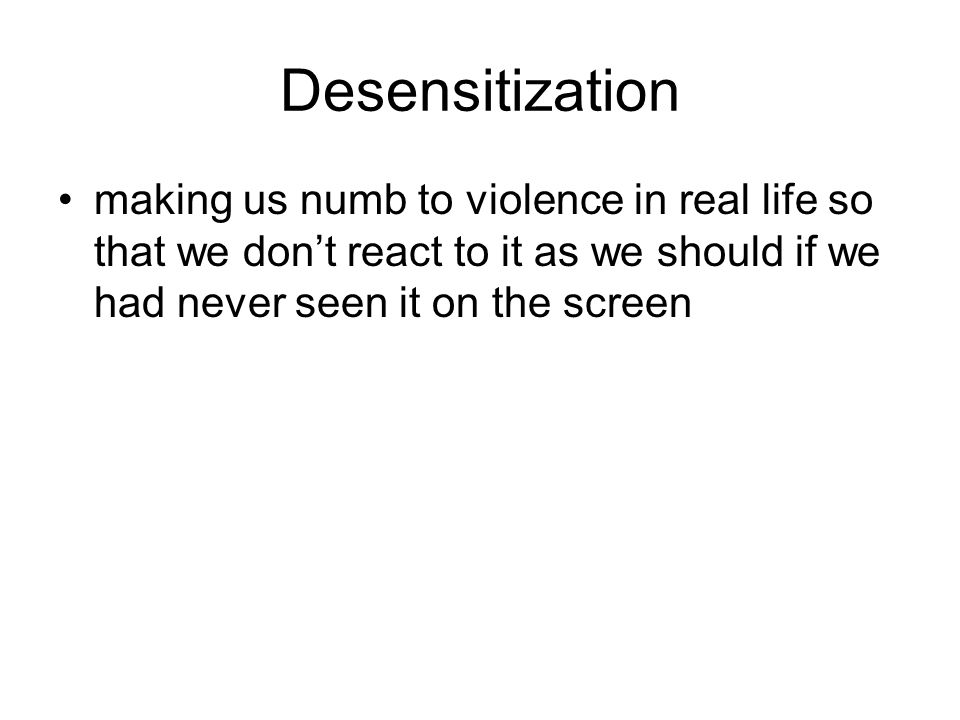 Desensitization

• making us numb to violence in real life so that we don’t react to it as we should if we had never seen it on the screen